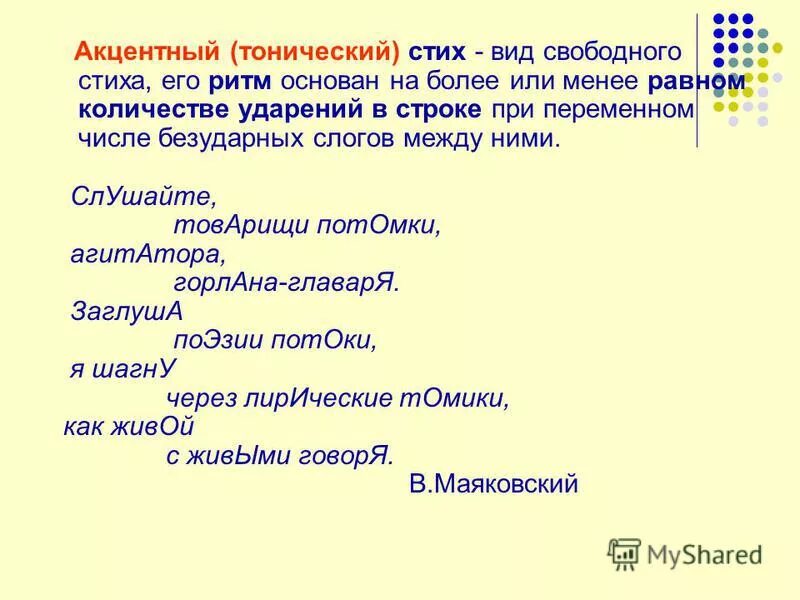 Акцентный (тонический) стих - вид свободного стиха, его ритм основан на более или менее равном количестве ударений в строке при переменном числе безударных слогов между ними.

СлУшайте,
товАрищи потОмки,
агитАтора,
горлАна-главарЯ.
ЗаглушА
поЭзии потОки,
я шагнУ
через лирИческие тОмики,
как живОй
с живЫми говорЯ.
В.Маяковский

MyShared